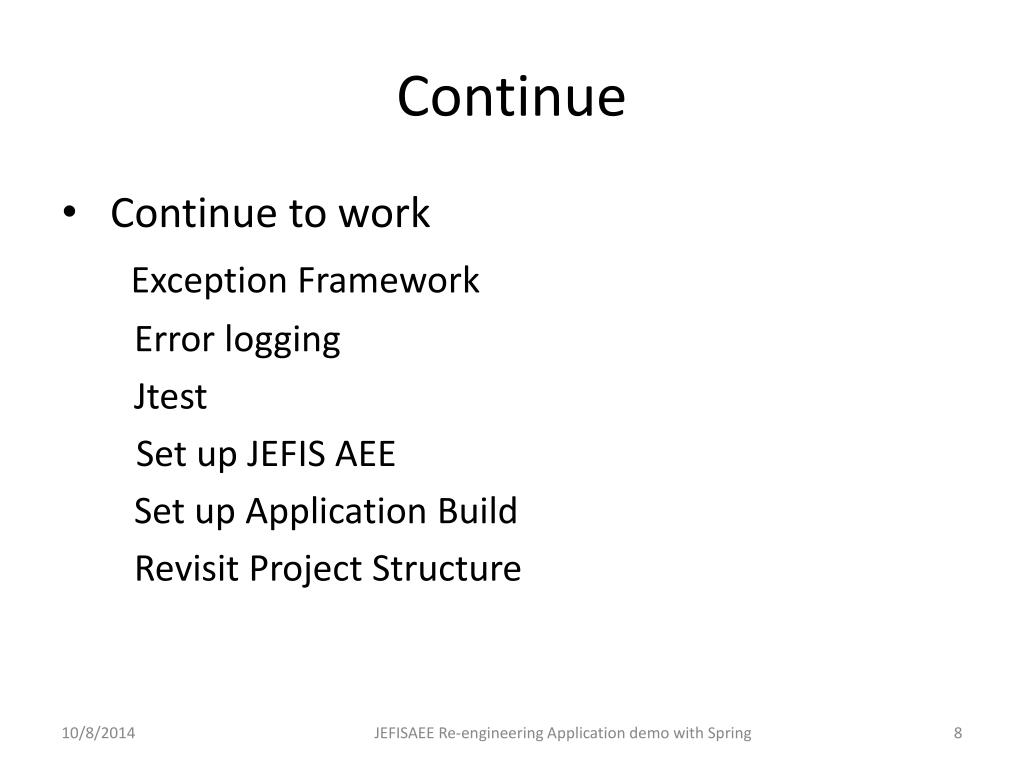 Continue

• Continue to work

Exception Framework

Error logging

Jtest

Set up JEFIS AEE

Set up Application Build

Revisit Project Structure

10/8/2014 JEFISAEE Re-engineering Application demo with Spring 8